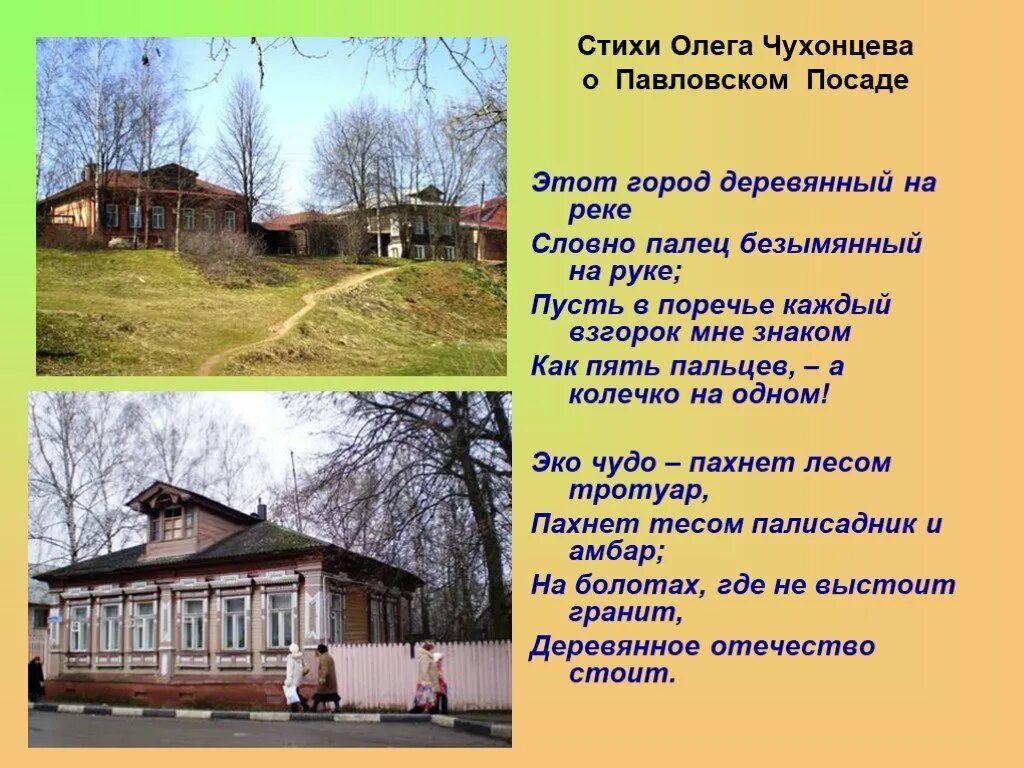 Стихи Олега Чухонцева
о Павловском Посаде

Этот город деревянный на реке
Словно палец безымянный на руке;
Пусть в поречье каждый взгорок мне знаком
Как пять пальцев, – а колечко на одном!

Эко чудо – пахнет лесом тротуар,
Пахнет тесом палисадник и амбар;
На болотах, где не выстоит гранит,
Деревянное отечество стоит.